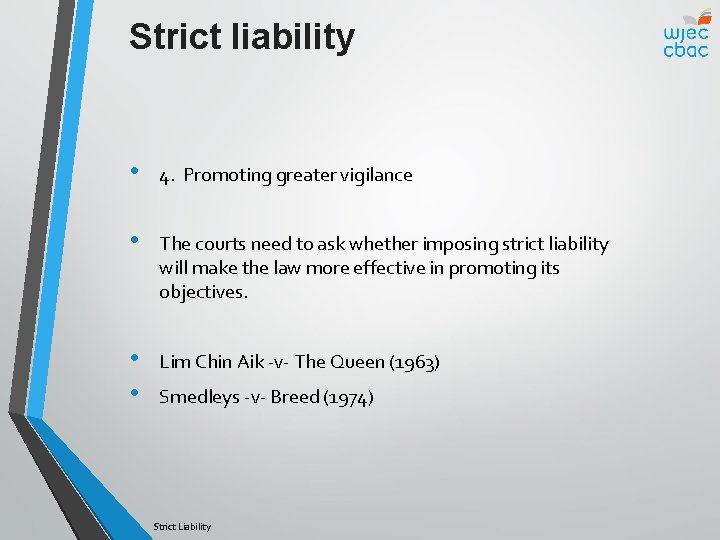 Strict liability

wjec
cbac

• 4. Promoting greater vigilance

• The courts need to ask whether imposing strict liability will make the law more effective in promoting its objectives.

• Lim Chin Aik -v- The Queen (1963)
• Smedleys -v- Breed (1974)

Strict Liability